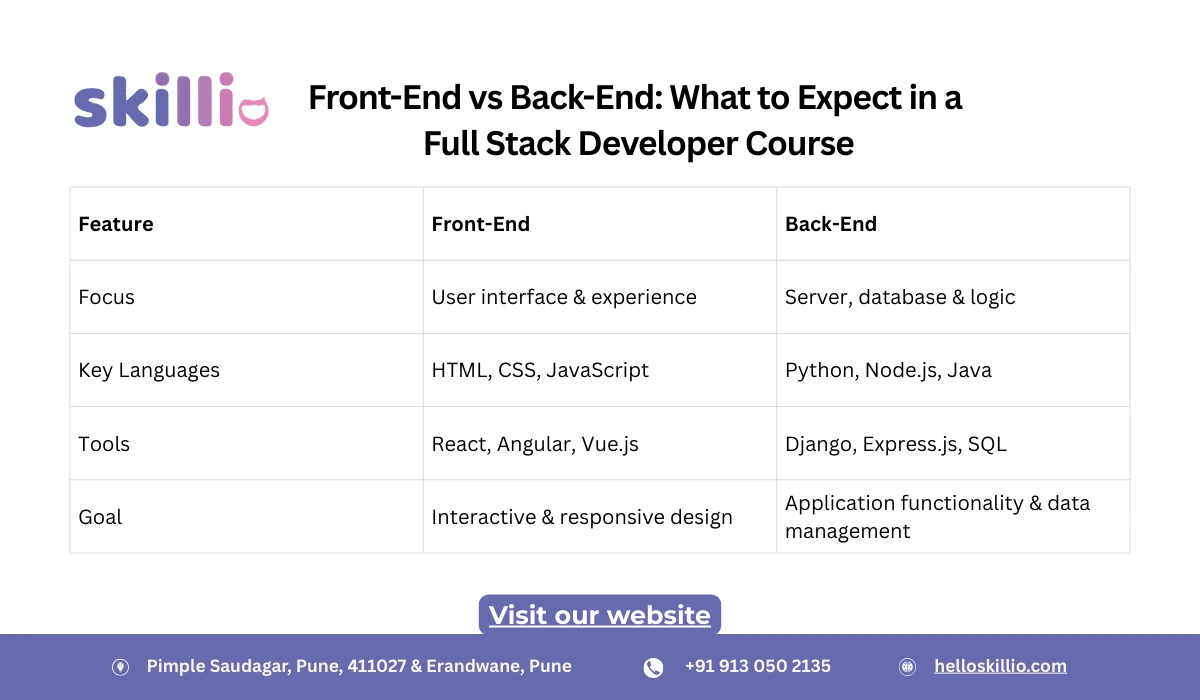 skillio

Front-End vs Back-End: What to Expect in a Full Stack Developer Course

| Feature | Front-End | Back-End |
|---|---|---|
| Focus | User interface & experience | Server, database & logic |
| Key Languages | HTML, CSS, JavaScript | Python, Node.js, Java |
| Tools | React, Angular, Vue.js | Django, Express.js, SQL |
| Goal | Interactive & responsive design | Application functionality & data management |

Visit our website

Pimple Saudagar, Pune, 411027 & Erandwane, Pune

+91 913 050 2135

helloskillio.com